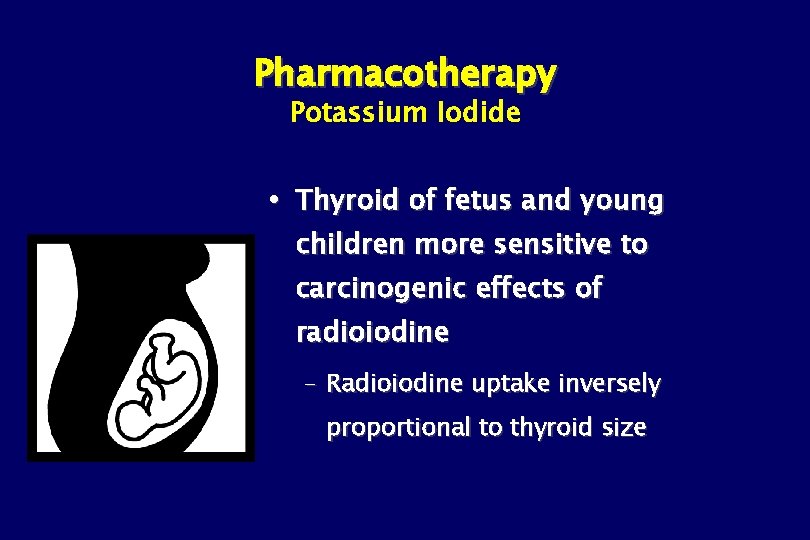 Pharmacotherapy
Potassium Iodide

• Thyroid of fetus and young children more sensitive to carcinogenic effects of radioiodine

– Radioiodine uptake inversely proportional to thyroid size